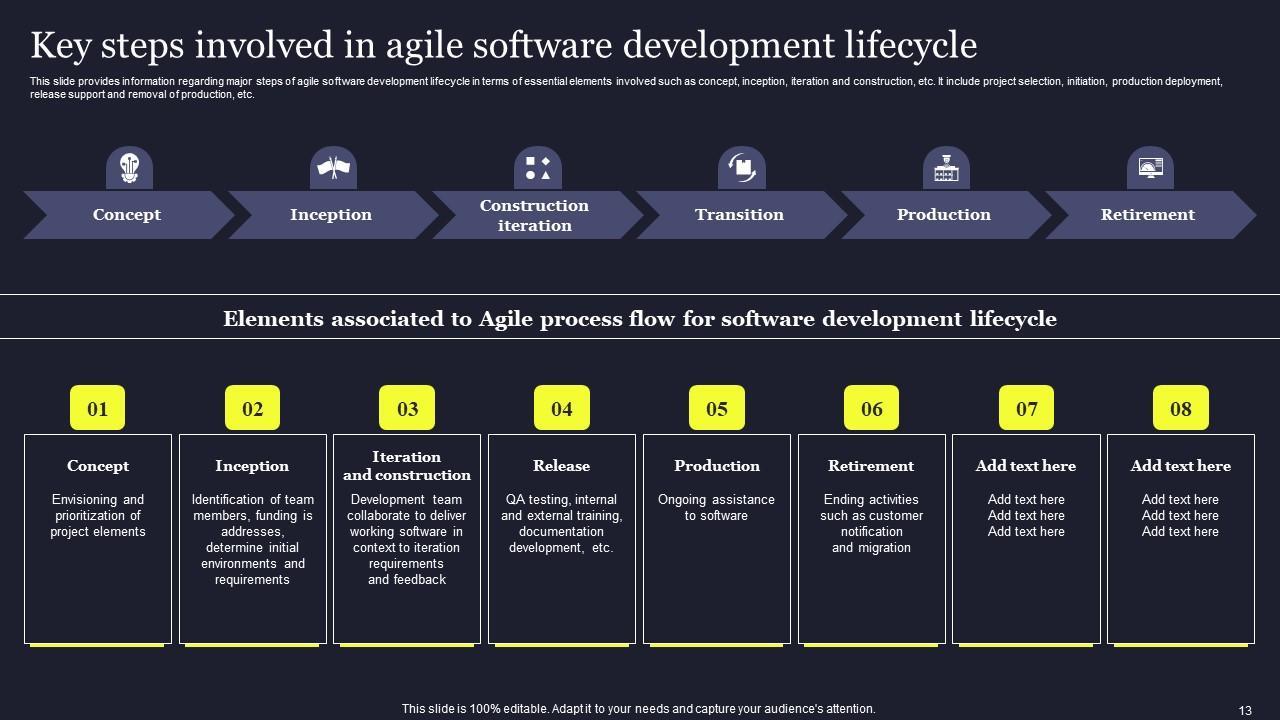 Key steps involved in agile software development lifecycle

This slide provides information regarding major steps of agile software development lifecycle in terms of essential elements involved such as concept, inception, iteration and construction, etc. It include project selection, initiation, production deployment, release support and removal of production, etc.

Concept

Inception

Construction iteration

Transition

Production

Retirement

Elements associated to Agile process flow for software development lifecycle

01

Concept

Envisioning and prioritization of project elements

02

Inception

Identification of team members, funding is addresses, determine initial environments and requirements

03

Iteration and construction

Development team collaborate to deliver working software in context to iteration requirements and feedback

04

Release

QA testing, internal and external training, documentation development, etc.

05

Production

Ongoing assistance to software

06

Retirement

Ending activities such as customer notification and migration

07

Add text here

Add text here
Add text here
Add text here

08

Add text here

Add text here
Add text here
Add text here

This slide is 100% editable. Adapt it to your needs and capture your audience's attention.

13